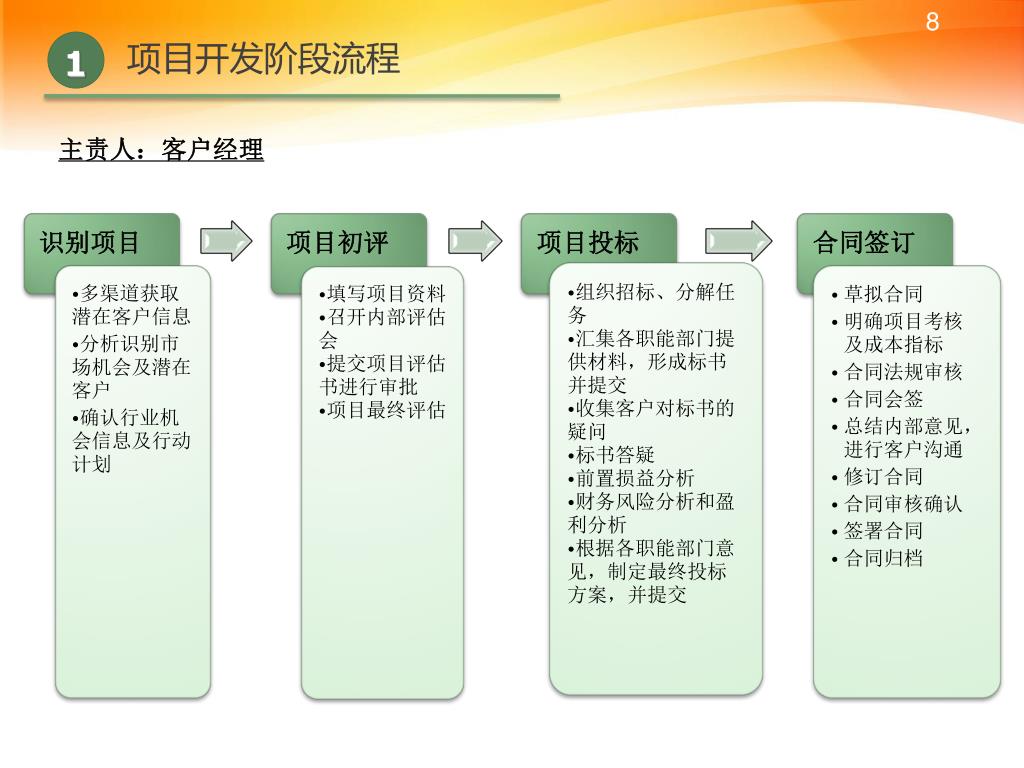 8

1 项目开发阶段流程

主责人：客户经理

识别项目

•多渠道获取潜在客户信息
•分析识别市场机会及潜在客户
•确认行业机会信息及行动计划

项目初评

•填写项目资料
•召开内部评估会
•提交项目评估书进行审批
•项目最终评估

项目投标

•组织招标、分解任务
•汇集各职能部门提供材料，形成标书并提交
•收集客户对标书的疑问
•标书答疑
•前置损益分析
•财务风险分析和盈利分析
•根据各职能部门意见，制定最终投标方案，并提交

合同签订

• 草拟合同
• 明确项目考核及成本指标
• 合同法规审核
• 合同会签
• 总结内部意见，进行客户沟通
• 修订合同
• 合同审核确认
• 签署合同
• 合同归档